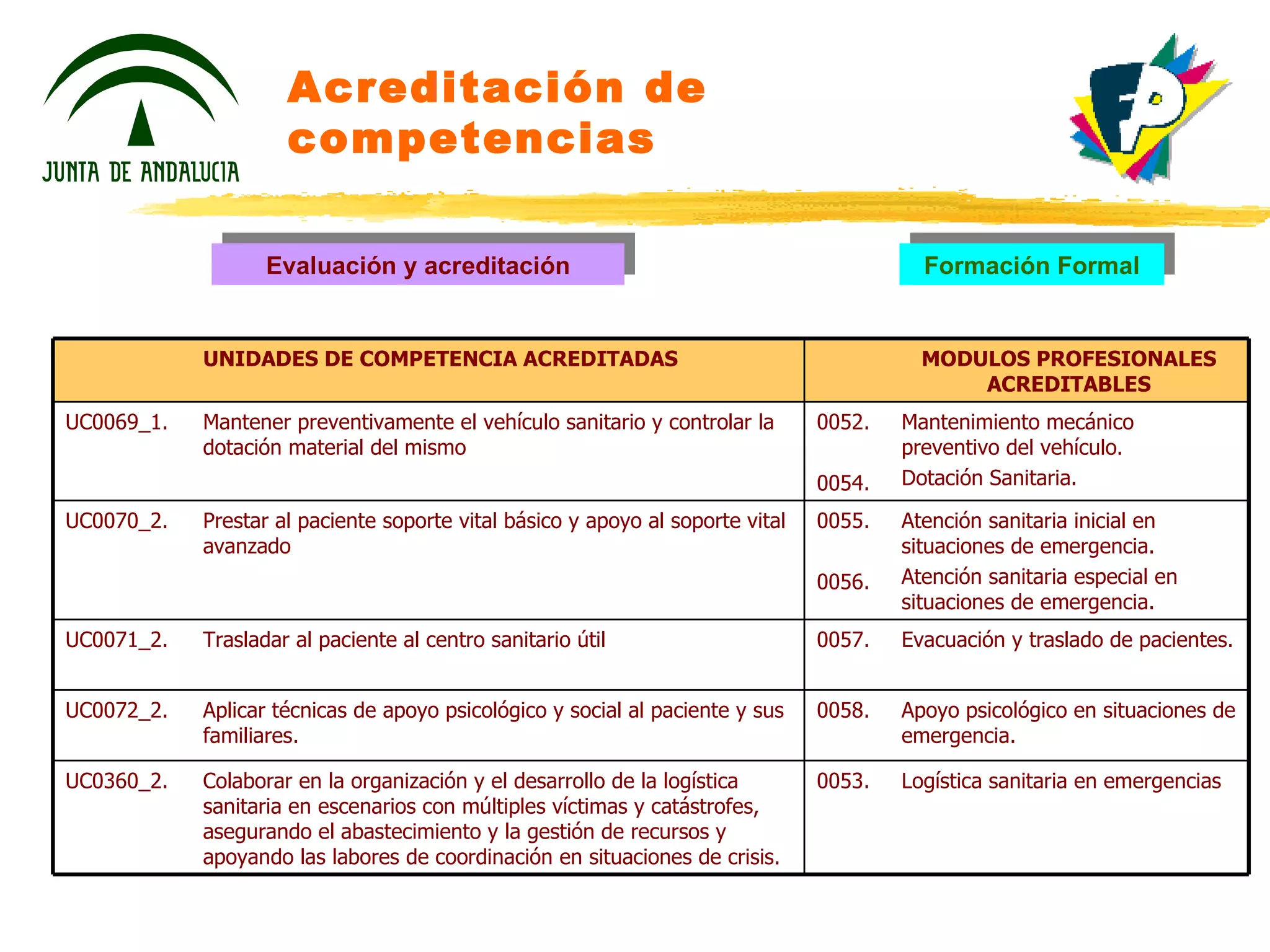 JUNTA DE ANDALUCIA

Acreditación de competencias

FP

Evaluación y acreditación

Formación Formal

| UNIDADES DE COMPETENCIA ACREDITADAS | MODULOS PROFESIONALES ACREDITABLES |
|---|---|
| UC0069_1. Mantener preventivamente el vehículo sanitario y controlar la dotación material del mismo | 0052. Mantenimiento mecánico preventivo del vehículo. 0054. Dotación Sanitaria. |
| UC0070_2. Prestar al paciente soporte vital básico y apoyo al soporte vital avanzado | 0055. Atención sanitaria inicial en situaciones de emergencia. 0056. Atención sanitaria especial en situaciones de emergencia. |
| UC0071_2. Trasladar al paciente al centro sanitario útil | 0057. Evacuación y traslado de pacientes. |
| UC0072_2. Aplicar técnicas de apoyo psicológico y social al paciente y sus familiares. | 0058. Apoyo psicológico en situaciones de emergencia. |
| UC0360_2. Colaborar en la organización y el desarrollo de la logística sanitaria en escenarios con múltiples víctimas y catástrofes, asegurando el abastecimiento y la gestión de recursos y apoyando las labores de coordinación en situaciones de crisis. | 0053. Logística sanitaria en emergencias |